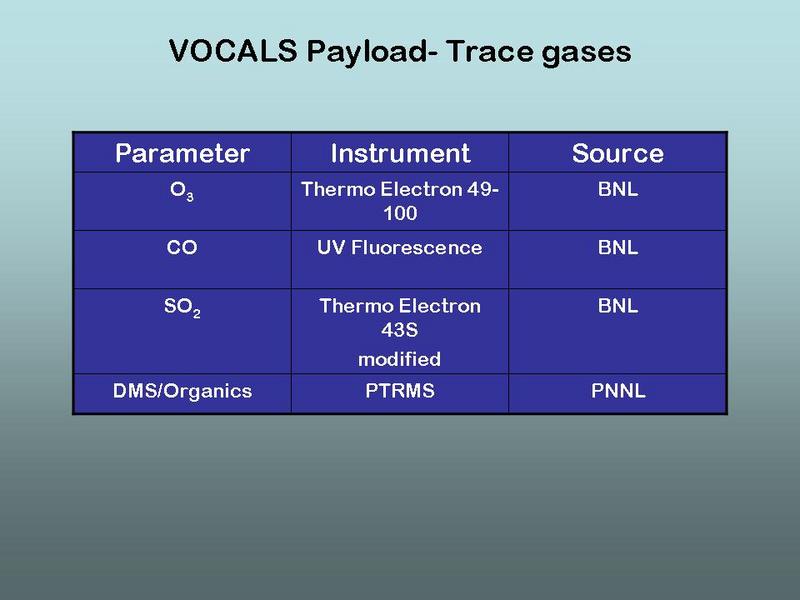 VOCALS Payload- Trace gases

| Parameter | Instrument | Source |
|---|---|---|
| $O_3$ | Thermo Electron 49-100 | BNL |
| CO | UV Fluorescence | BNL |
| $SO_2$ | Thermo Electron 43S modified | BNL |
| DMS/Organics | PTRMS | PNNL |